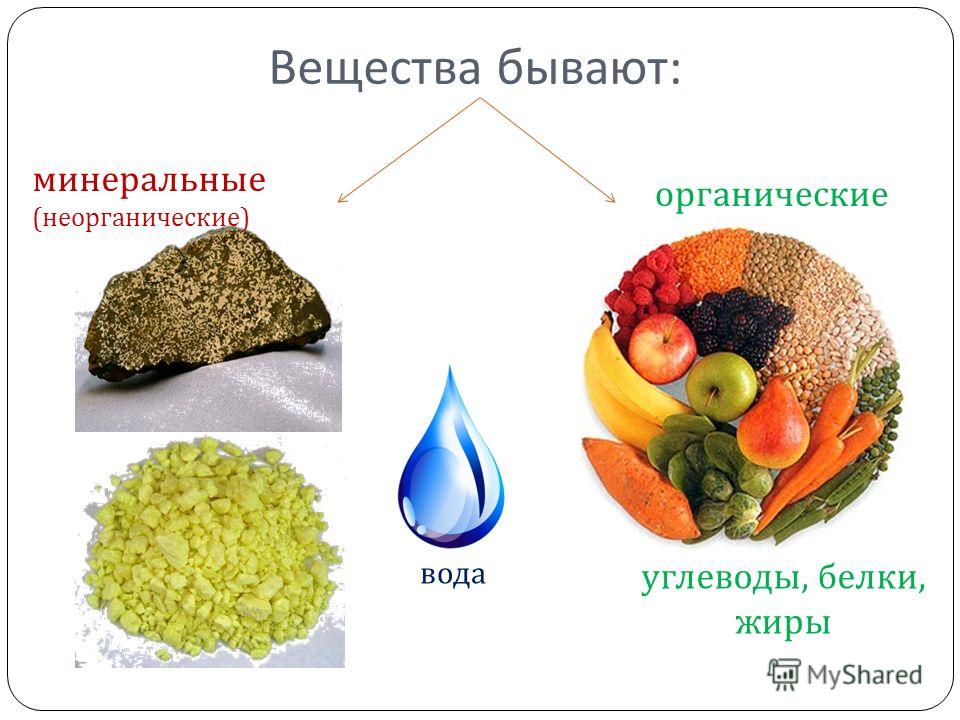 Вещества бывают:

минеральные
(неорганические)

органические

вода

углеводы, белки,
жиры

MyShared